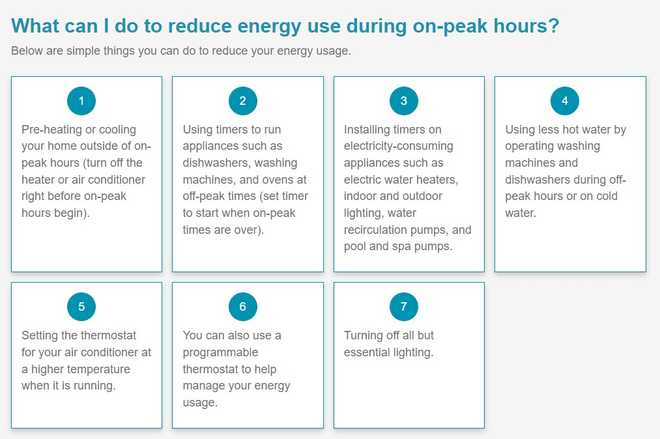 What can I do to reduce energy use during on-peak hours?

Below are simple things you can do to reduce your energy usage.

1

Pre-heating or cooling your home outside of on-peak hours (turn off the heater or air conditioner right before on-peak hours begin).

2

Using timers to run appliances such as dishwashers, washing machines, and ovens at off-peak times (set timer to start when on-peak times are over).

3

Installing timers on electricity-consuming appliances such as electric water heaters, indoor and outdoor lighting, water recirculation pumps, and pool and spa pumps.

4

Using less hot water by operating washing machines and dishwashers during off-peak hours or on cold water.

5

Setting the thermostat for your air conditioner at a higher temperature when it is running.

6

You can also use a programmable thermostat to help manage your energy usage.

7

Turning off all but essential lighting.